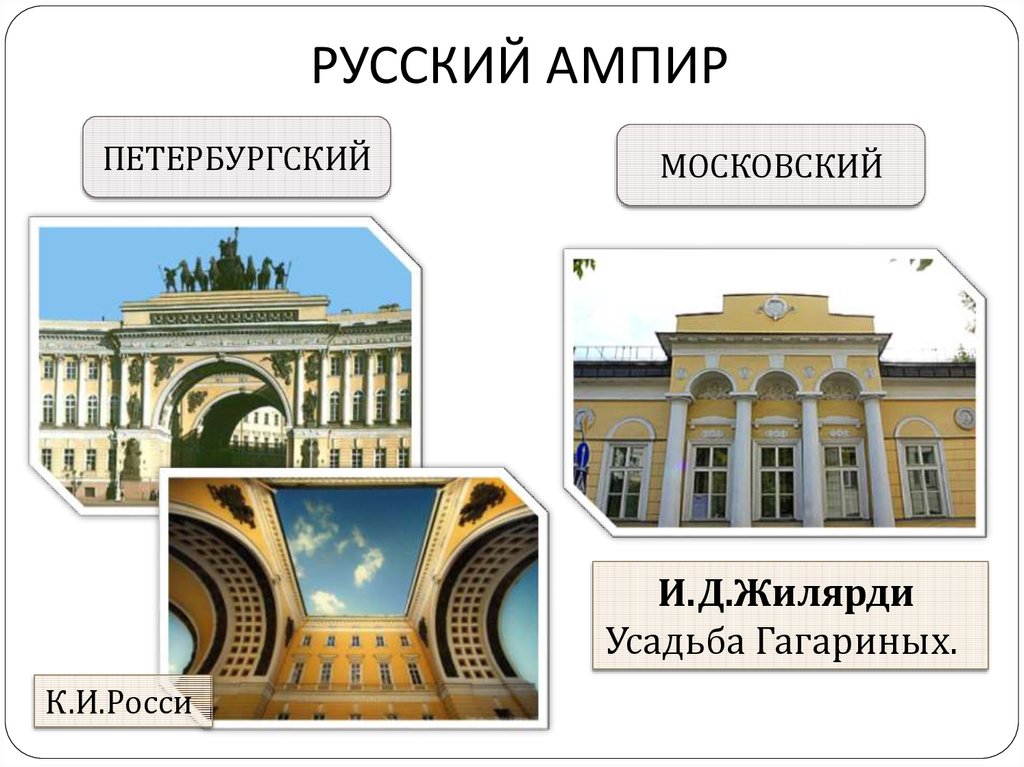 РУССКИЙ АМПИР

ПЕТЕРБУРГСКИЙ

МОСКОВСКИЙ

К.И.Росси

И.Д.Жилярди
Усадьба Гагариных.